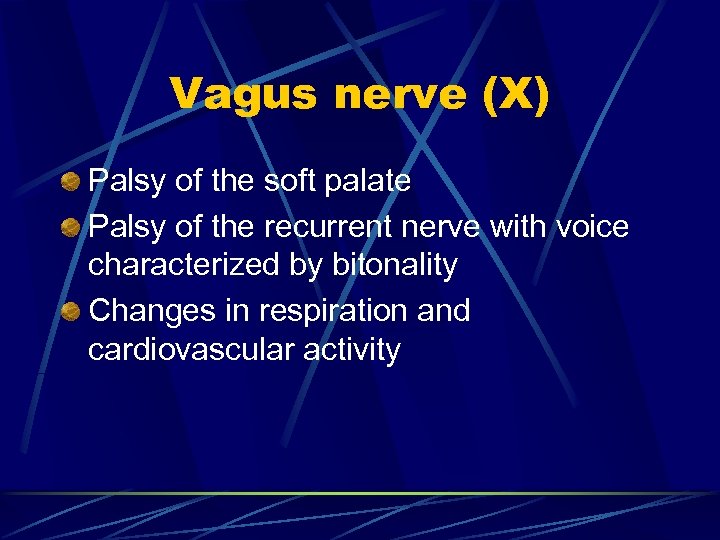 Vagus nerve (X)

Palsy of the soft palate

Palsy of the recurrent nerve with voice characterized by bitonality

Changes in respiration and cardiovascular activity